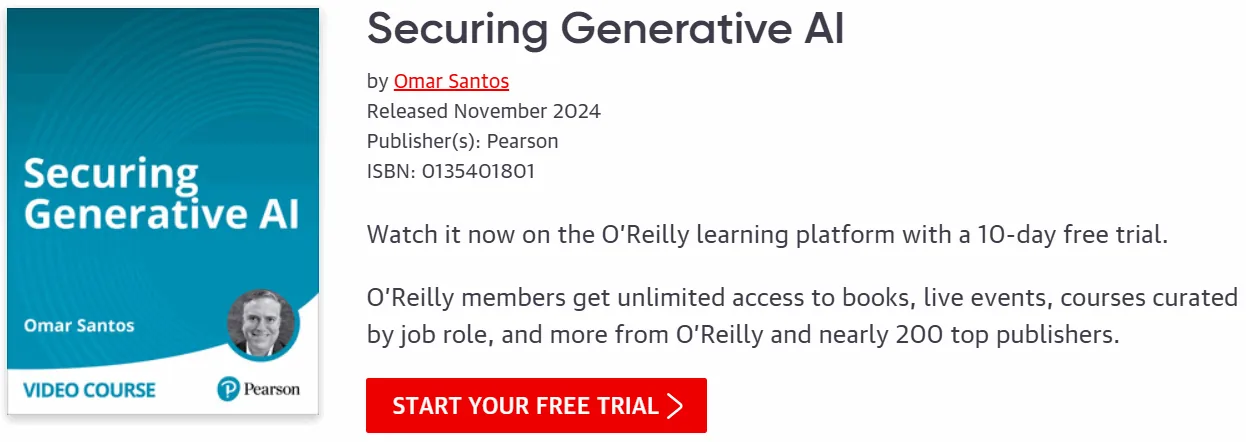 Securing Generative AI

Omar Santos

VIDEO COURSE

Pearson

Securing Generative AI

by Omar Santos
Released November 2024
Publisher(s): Pearson
ISBN: 0135401801

Watch it now on the O'Reilly learning platform with a 10-day free trial.

O'Reilly members get unlimited access to books, live events, courses curated by job role, and more from O'Reilly and nearly 200 top publishers.

START YOUR FREE TRIAL